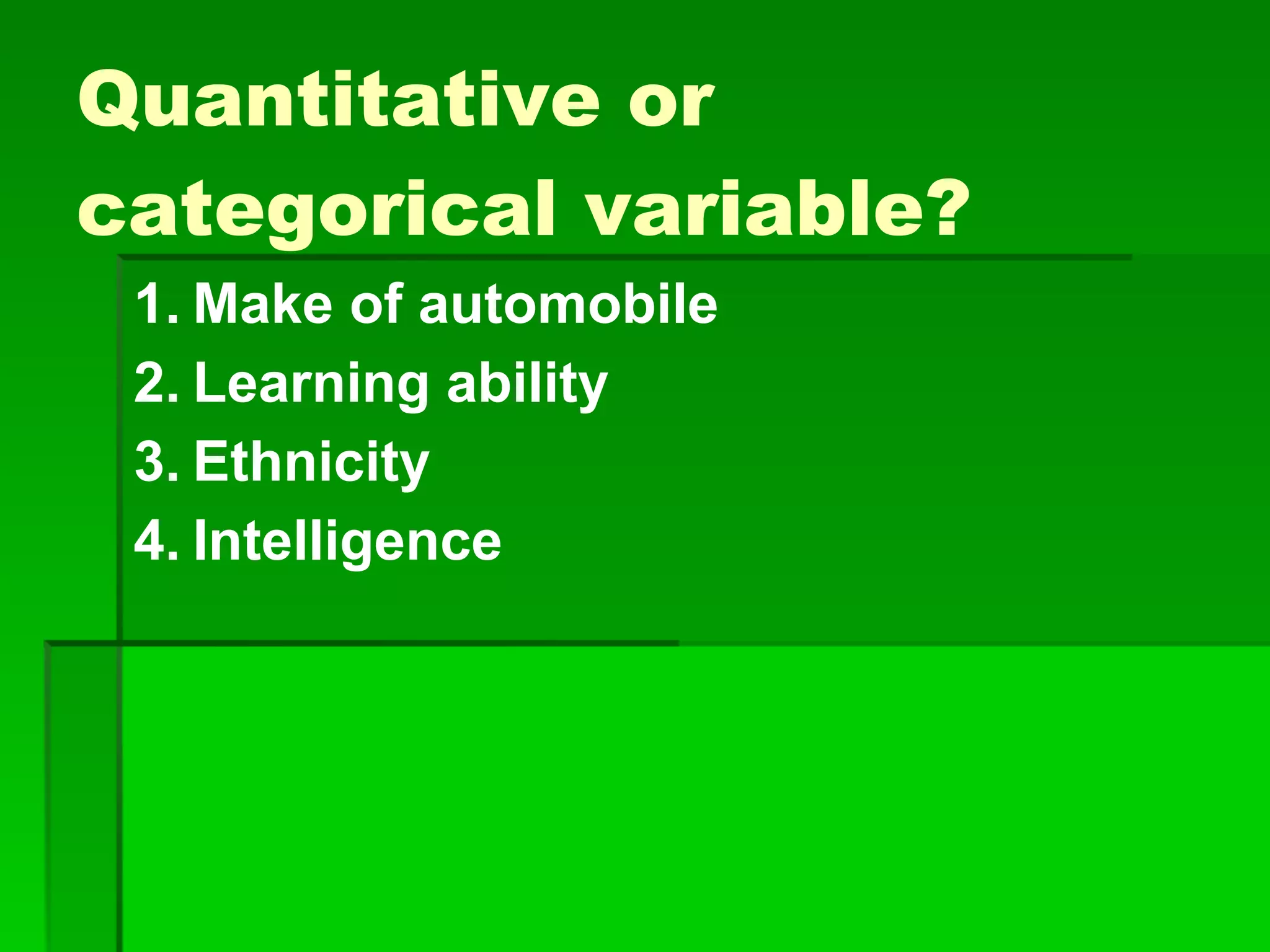 Quantitative or categorical variable?

1. Make of automobile
2. Learning ability
3. Ethnicity
4. Intelligence